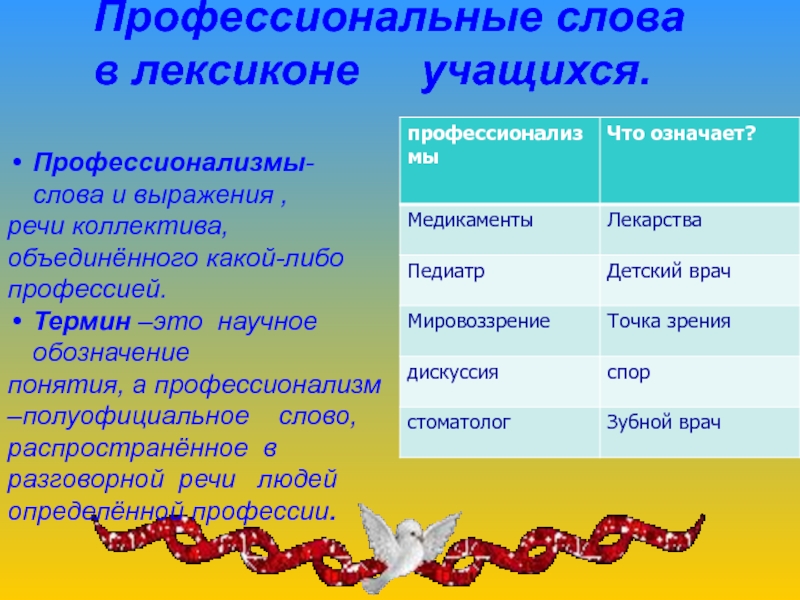 Профессиональные слова в лексиконе учащихся.

• Профессионализмы- слова и выражения , речи коллектива, объединённого какой-либо профессией.
• Термин –это научное обозначение понятия, а профессионализм –полуофициальное слово, распространённое в разговорной речи людей определённой профессии.

| профессионализмы | Что означает? |
|---|---|
| Медикаменты | Лекарства |
| Педиатр | Детский врач |
| Мировоззрение | Точка зрения |
| дискуссия | спор |
| стоматолог | Зубной врач |